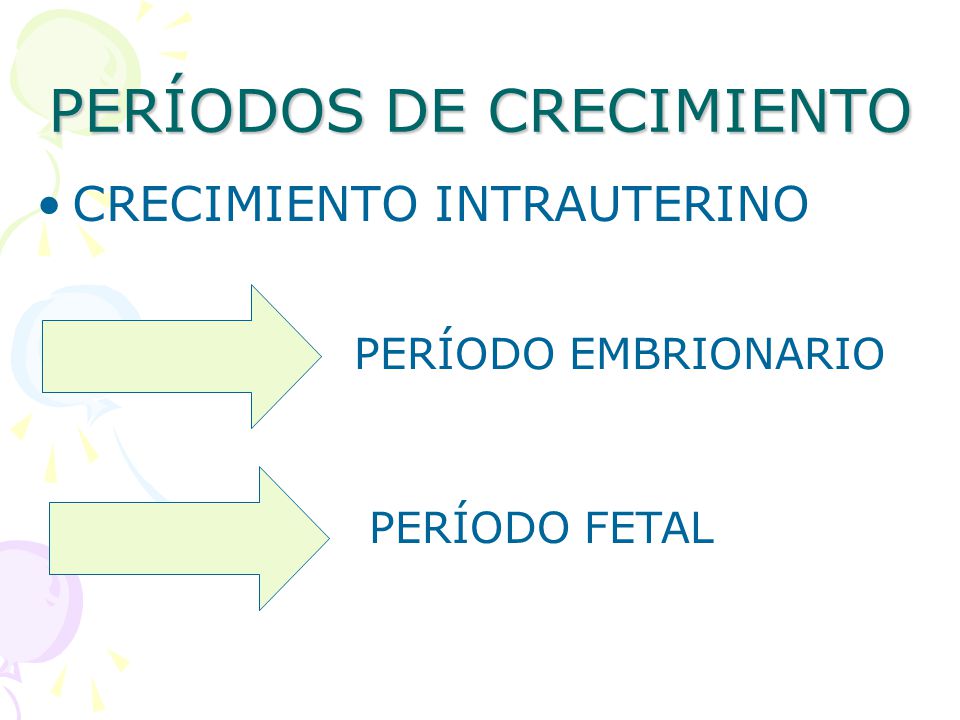 PERÍODOS DE CRECIMIENTO

• CRECIMIENTO INTRAUTERINO

PERÍODO EMBRIONARIO

PERÍODO FETAL